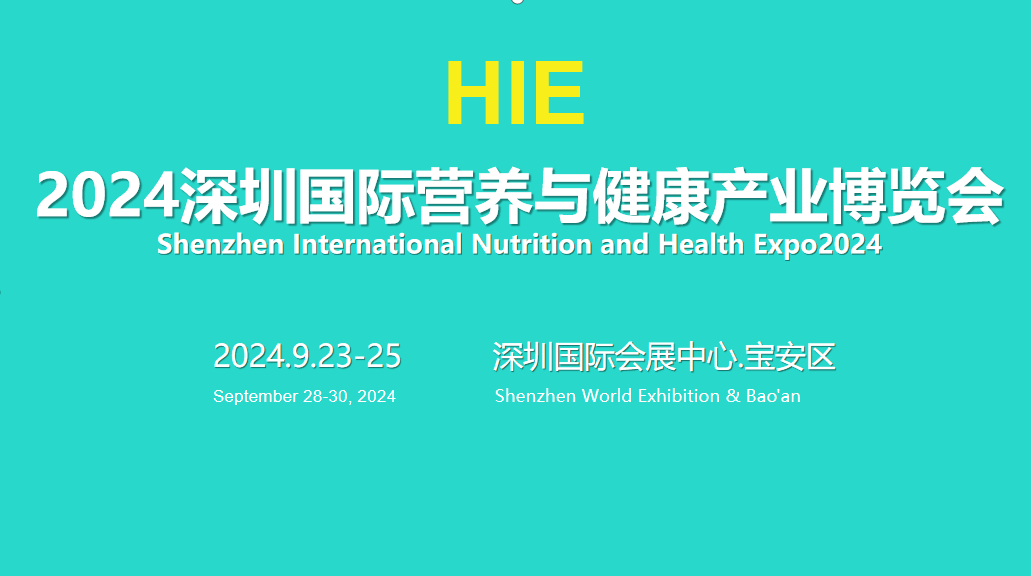 HIE

2024深圳国际营养与健康产业博览会
Shenzhen International Nutrition and Health Expo2024

2024.9.23-25
September 28-30, 2024

深圳国际会展中心.宝安区
Shenzhen World Exhibition & Bao'an